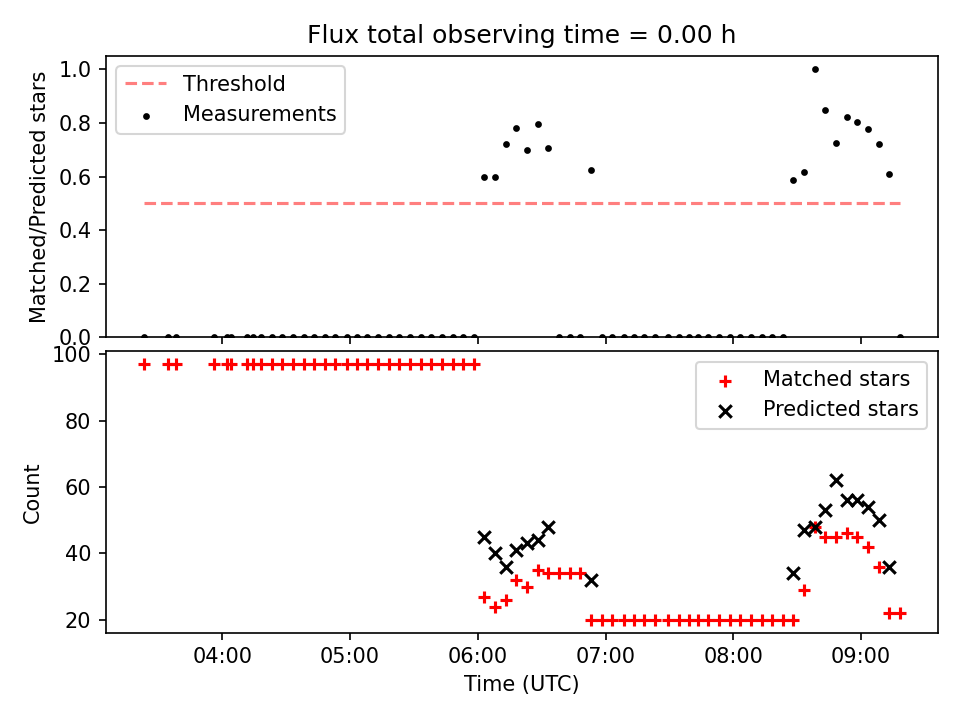 Flux total observing time = 0.00 h

Threshold
Measurements

Matched/Predicted stars

1.0
0.8
0.6
0.4
0.2
0.0

Matched stars
Predicted stars

Count

100
80
60
40
20

04:00
05:00
06:00
07:00
08:00
09:00

Time (UTC)